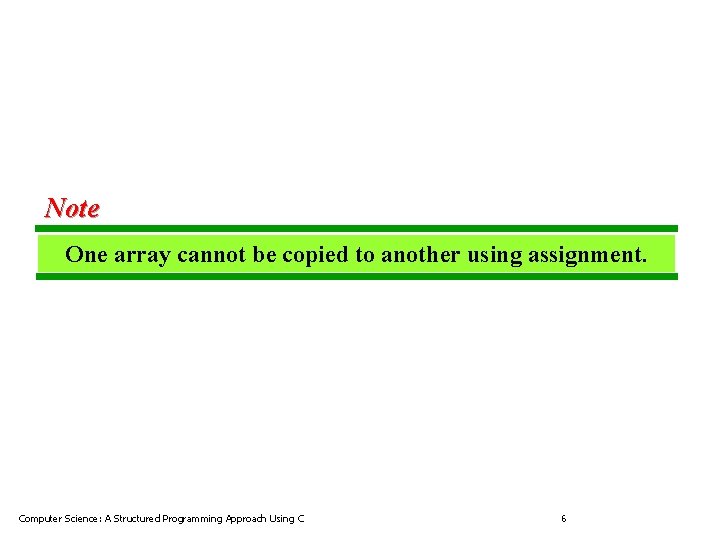 Note

One array cannot be copied to another using assignment.

Computer Science: A Structured Programming Approach Using C

6